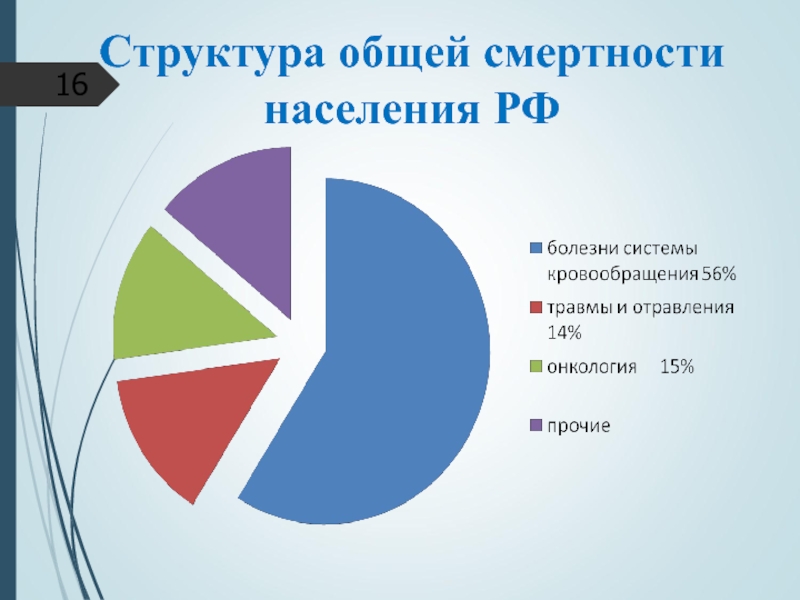 16

Структура общей смертности населения РФ

болезни системы кровообращения 56%

травмы и отравления 14%

онкология 15%

прочие